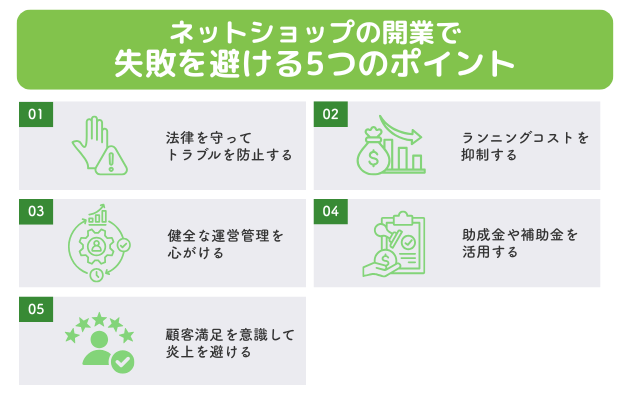 ネットショップの開業で
失敗を避ける5つのポイント

01
法律を守って
トラブルを防止する

02
ランニングコストを
抑制する

03
健全な運営管理を
心がける

04
助成金や補助金を
活用する

05
顧客満足を意識して
炎上を避ける